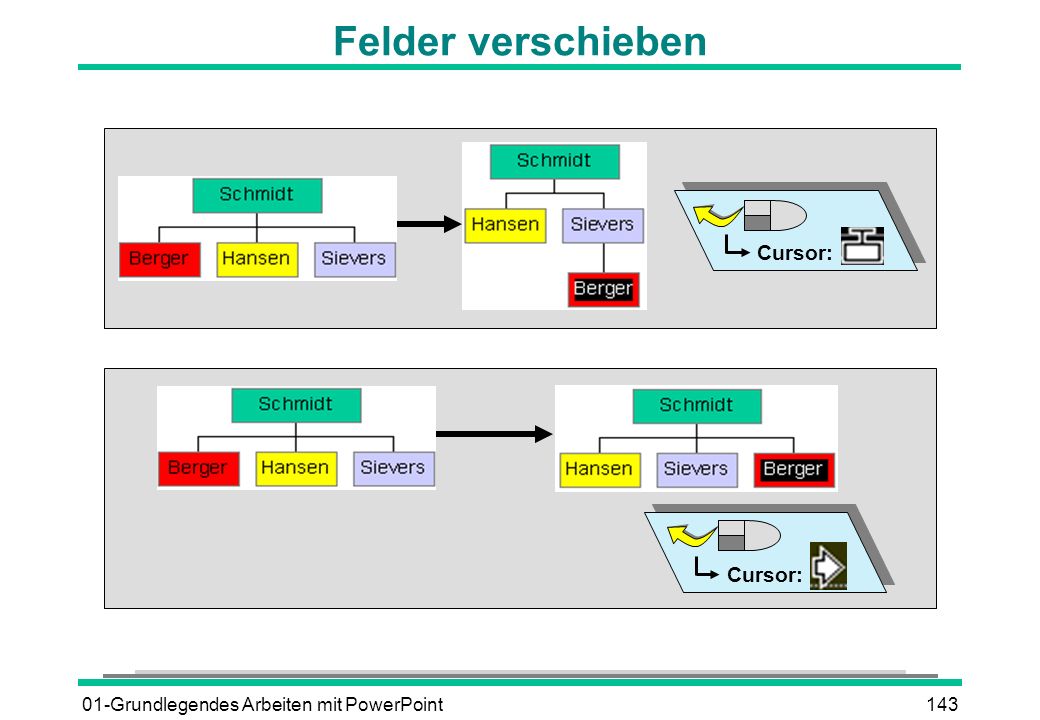 Felder verschieben

Schmidt
Berger
Hansen
Sievers

Schmidt
Hansen
Sievers
Berger

Cursor:

Schmidt
Berger
Hansen
Sievers

Schmidt
Hansen
Sievers
Berger

Cursor:

01-Grundlegendes Arbeiten mit PowerPoint

143